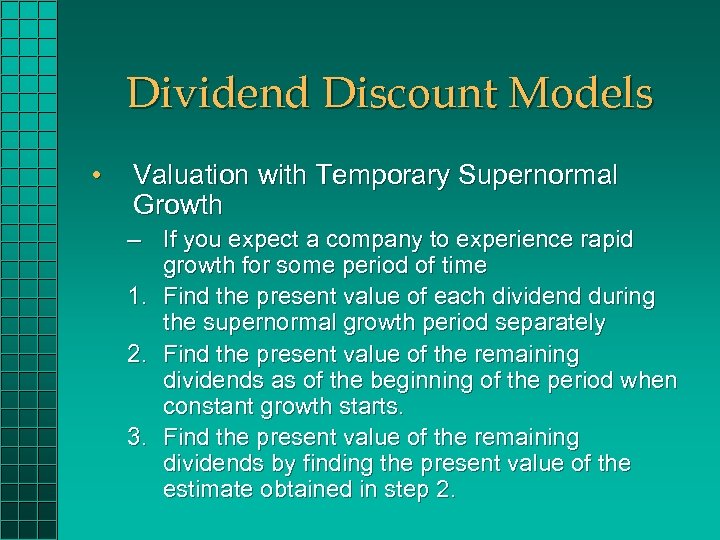 Dividend Discount Models

• Valuation with Temporary Supernormal Growth

– If you expect a company to experience rapid growth for some period of time

1. Find the present value of each dividend during the supernormal growth period separately

2. Find the present value of the remaining dividends as of the beginning of the period when constant growth starts.

3. Find the present value of the remaining dividends by finding the present value of the estimate obtained in step 2.